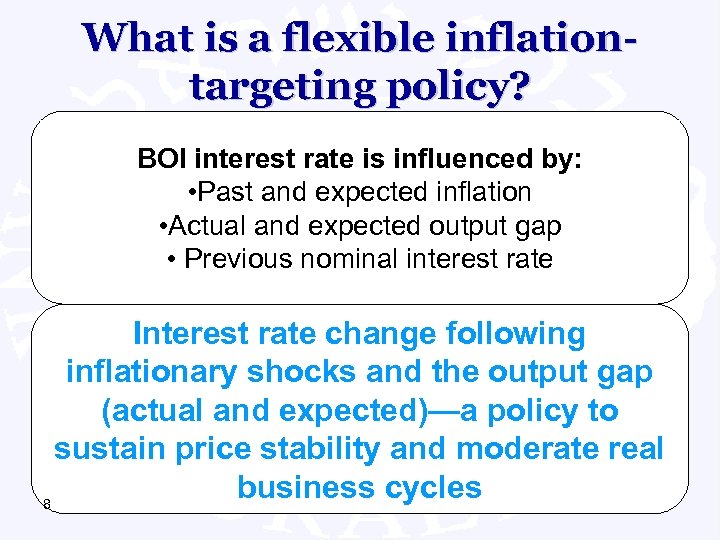 What is a flexible inflation-targeting policy?

BOI interest rate is influenced by:
•Past and expected inflation
•Actual and expected output gap
• Previous nominal interest rate

Interest rate change following inflationary shocks and the output gap (actual and expected)—a policy to sustain price stability and moderate real business cycles

8